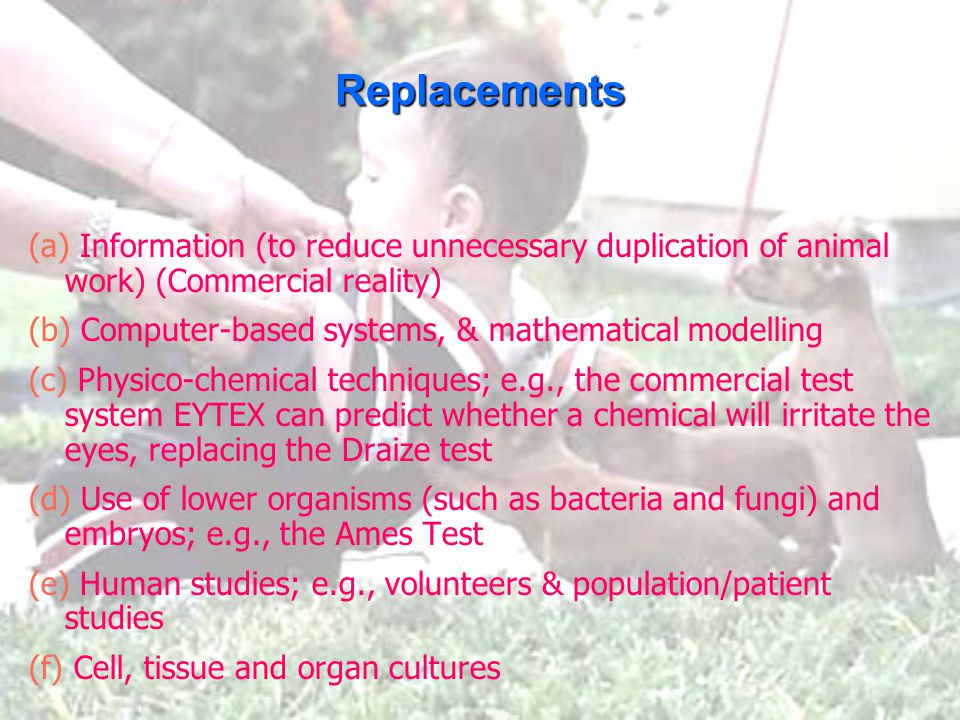 Replacements

(a) Information (to reduce unnecessary duplication of animal work) (Commercial reality)

(b) Computer-based systems, & mathematical modelling

(c) Physico-chemical techniques; e.g., the commercial test system EYTEX can predict whether a chemical will irritate the eyes, replacing the Draize test

(d) Use of lower organisms (such as bacteria and fungi) and embryos; e.g., the Ames Test

(e) Human studies; e.g., volunteers & population/patient studies

(f) Cell, tissue and organ cultures